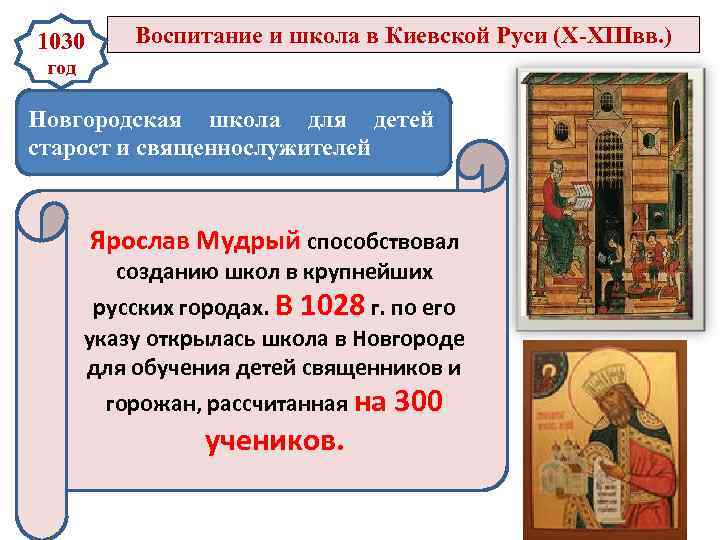 1030 год

Воспитание и школа в Киевской Руси (X-XIIIвв.)

Новгородская школа для детей старост и священнослужителей

Ярослав Мудрый способствовал созданию школ в крупнейших русских городах. В 1028 г. по его указу открылась школа в Новгороде для обучения детей священников и горожан, рассчитанная на 300 учеников.